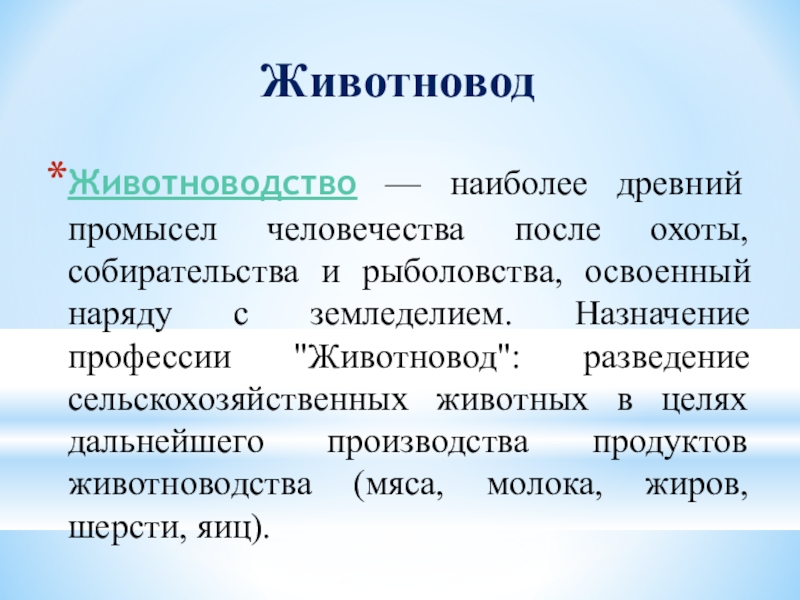 Животновод

*Животноводство — наиболее древний промысел человечества после охоты, собирательства и рыболовства, освоенный наряду с земледелием. Назначение профессии "Животновод": разведение сельскохозяйственных животных в целях дальнейшего производства продуктов животноводства (мяса, молока, жиров, шерсти, яиц).